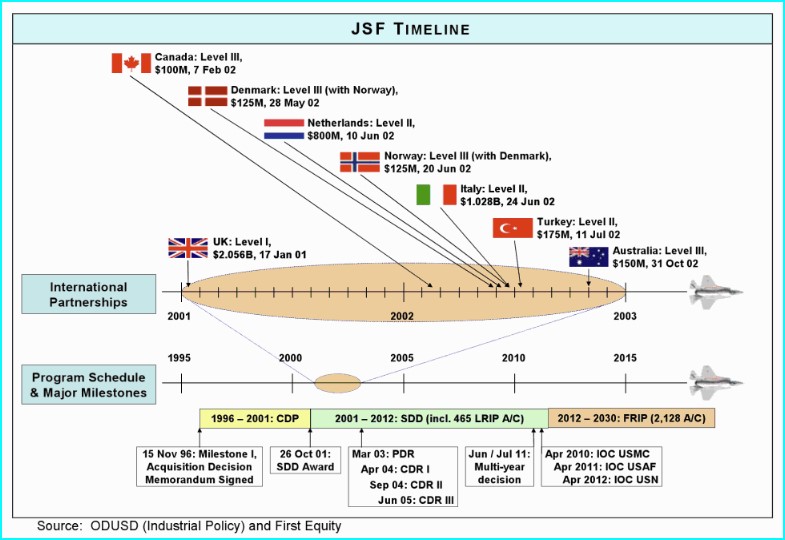 JSF TIMELINE

Canada: Level III, $100M, 7 Feb 02

Denmark: Level III (with Norway), $125M, 28 May 02

Netherlands: Level II, $800M, 10 Jun 02

Norway: Level III (with Denmark), $125M, 20 Jun 02

Italy: Level II, $1.028B, 24 Jun 02

Turkey: Level II, $175M, 11 Jul 02

UK: Level I, $2.056B, 17 Jan 01

Australia: Level III, $150M, 31 Oct 02

International Partnerships

2001

2002

2003

1995

2000

2005

2010

2015

Program Schedule & Major Milestones

1996 – 2001: CDP

2001 – 2012: SDD (incl. 465 LRIP A/C)

2012 – 2030: FRIP (2,128 A/C)

15 Nov 96: Milestone I, Acquisition Decision Memorandum Signed

26 Oct 01: SDD Award

Mar 03: PDR
Apr 04: CDR I
Sep 04: CDR II
Jun 05: CDR III

Jun / Jul 11: Multi-year decision

Apr 2010: IOC USMC
Apr 2011: IOC USAF
Apr 2012: IOC USN

Source: ODUSD (Industrial Policy) and First Equity